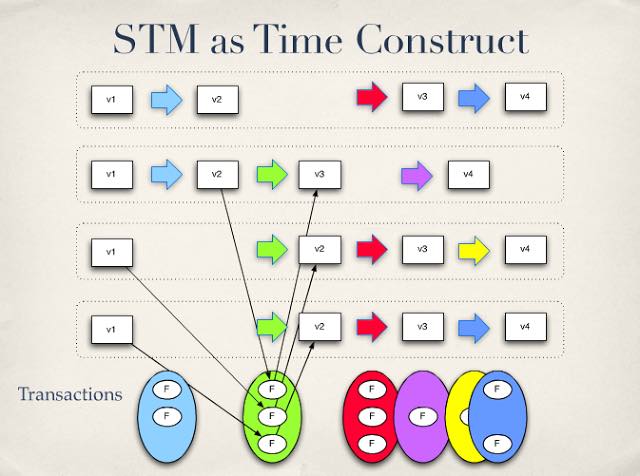 STM as Time Construct

v1 v2 v3 v4

v1 v2 v3 v4

v1 v2 v3 v4

v1 v2 v3 v4

Transactions

F F

F F F

F F F

F

F F